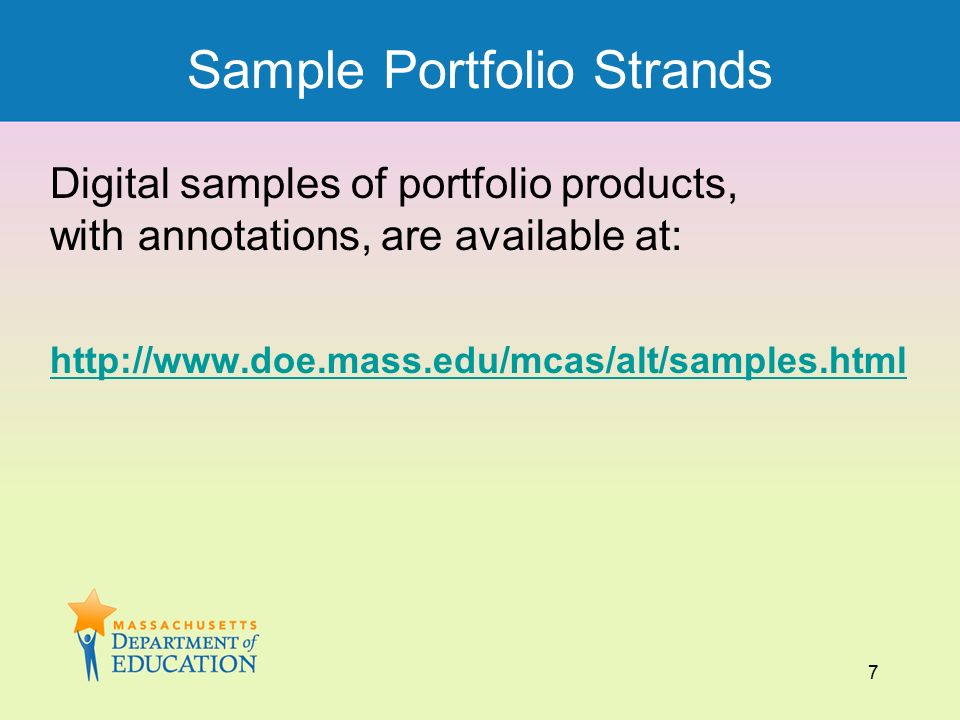 Sample Portfolio Strands

Digital samples of portfolio products, with annotations, are available at:

http://www.doe.mass.edu/mcas/alt/samples.html

MASSACHUSETTS
DEPARTMENT of
EDUCATION

7